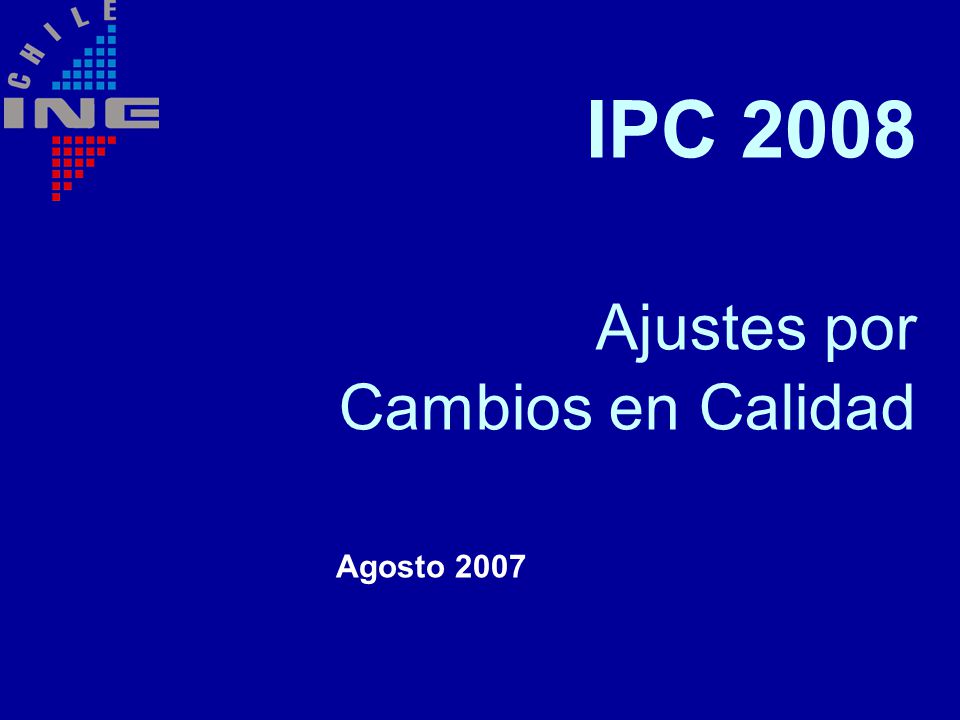 CHILE
INE

IPC 2008

Ajustes por Cambios en Calidad

Agosto 2007